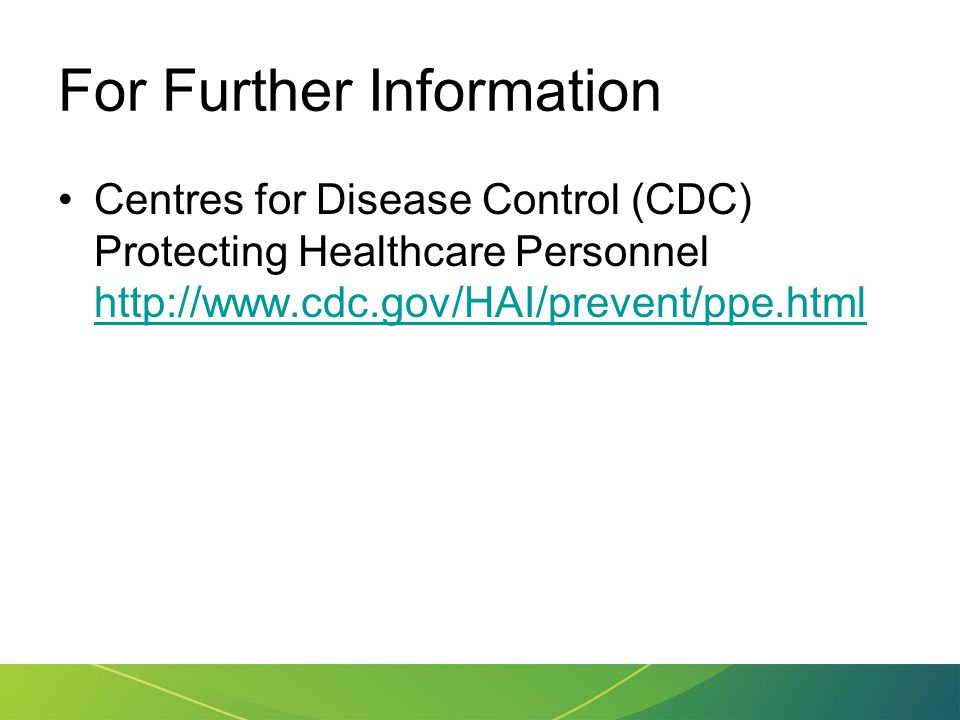 For Further Information

• Centres for Disease Control (CDC) Protecting Healthcare Personnel http://www.cdc.gov/HAI/prevent/ppe.html